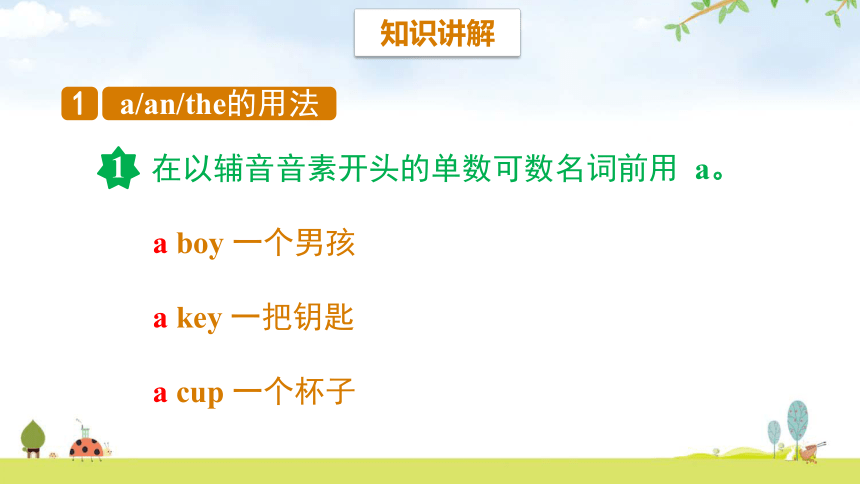 知识讲解

1 a/an/the的用法

1 在以辅音音素开头的单数可数名词前用 a。

a boy 一个男孩

a key 一把钥匙

a cup 一个杯子